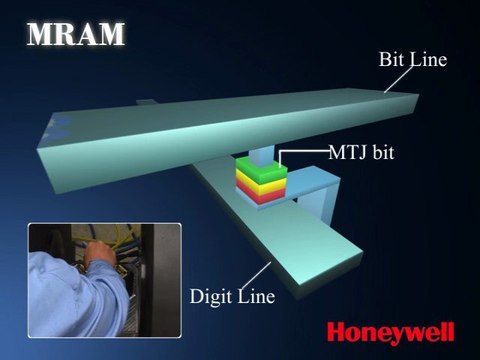 MRAM

Bit Line

MTJ bit

Digit Line

Honeywell